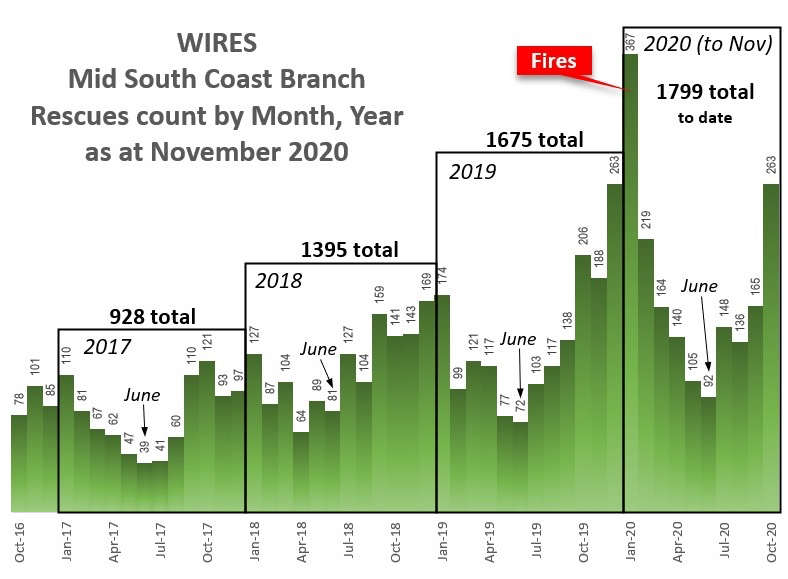 WIRES
Mid South Coast Branch
Rescues count by Month, Year
as at November 2020

Fires

2020 (to Nov)
1799 total
to date

1675 total
2019

1395 total
2018

928 total
2017

June
June
June
June

78 101 85 110 81 67 62 47 39 41 60 110 121 93 97 127 87 104 64 89 81 127 104 159 141 143 169 174 99 121 117 77 72 103 117 138 206 188 263 367 219 164 140 105 92 148 136 165 263

Oct-16 Jan-17 Apr-17 Jul-17 Oct-17 Jan-18 Apr-18 Jul-18 Oct-18 Jan-19 Apr-19 Jul-19 Oct-19 Jan-20 Apr-20 Jul-20 Oct-20